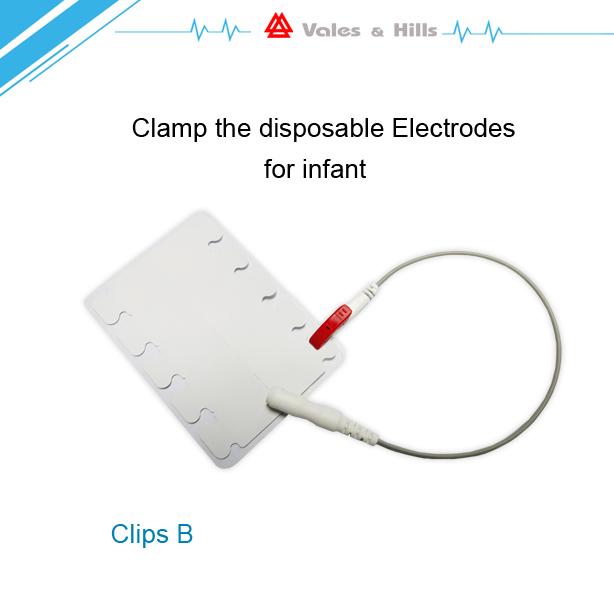 Vales & Hills

Clamp the disposable Electrodes for infant

Clips B